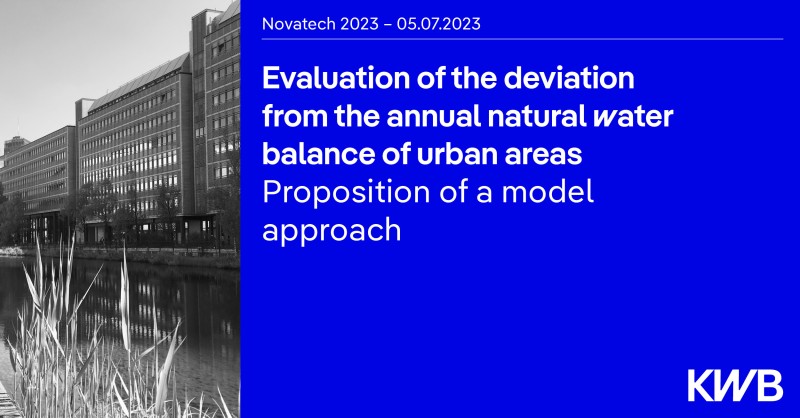 Novatech 2023 – 05.07.2023

Evaluation of the deviation from the annual natural water balance of urban areas
Proposition of a model approach

KWB